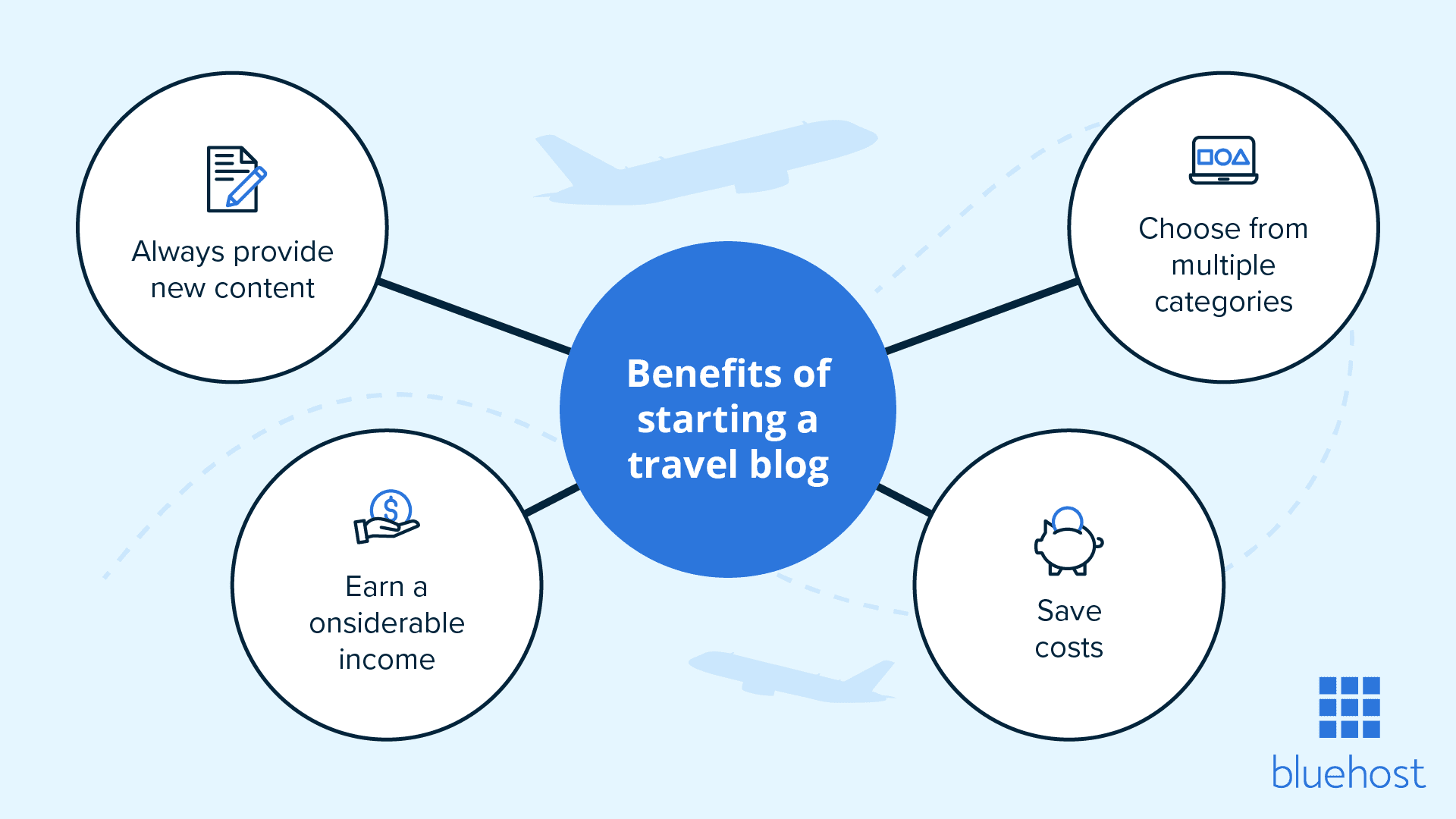 Always provide new content

Choose from multiple categories

Benefits of starting a travel blog

Earn a onsiderable income

Save costs

bluehost